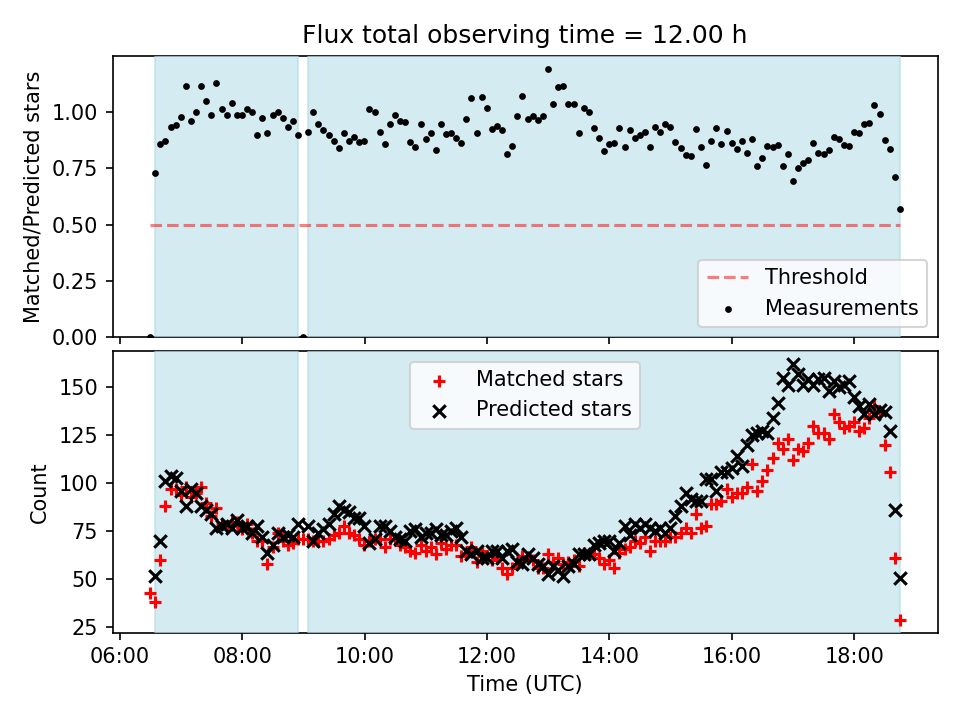 Flux total observing time = 12.00 h

Matched/Predicted stars

1.00
0.75
0.50
0.25
0.00

Threshold
Measurements

Matched stars
Predicted stars

Count

150
125
100
75
50
25

06:00 08:00 10:00 12:00 14:00 16:00 18:00

Time (UTC)